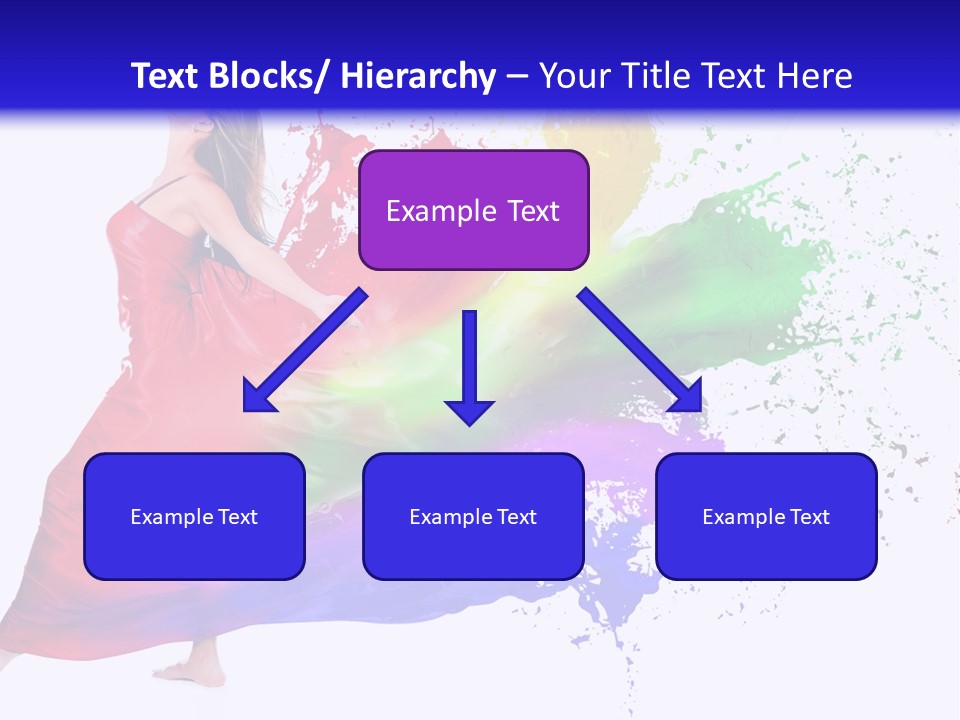 Text Blocks/ Hierarchy – Your Title Text Here

Example Text

Example Text

Example Text

Example Text